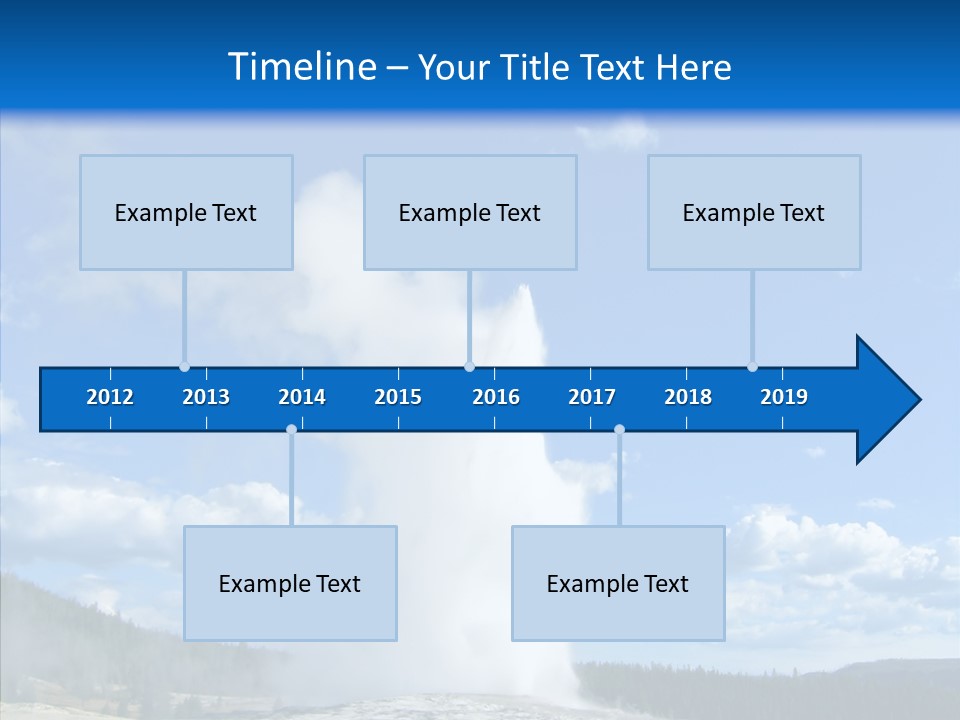 Timeline – Your Title Text Here

Example Text

Example Text

Example Text

2012 2013 2014 2015 2016 2017 2018 2019

Example Text

Example Text